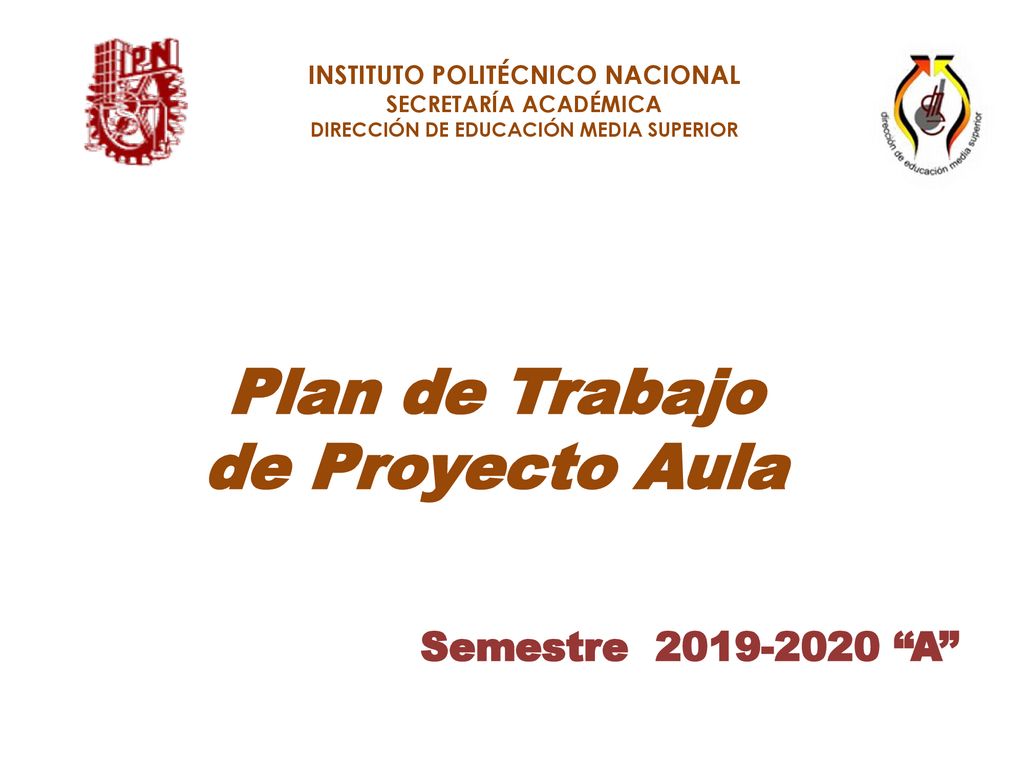 IPN

INSTITUTO POLITÉCNICO NACIONAL
SECRETARÍA ACADÉMICA
DIRECCIÓN DE EDUCACIÓN MEDIA SUPERIOR

dirección de educación media superior

Plan de Trabajo de Proyecto Aula

Semestre 2019-2020 “A”